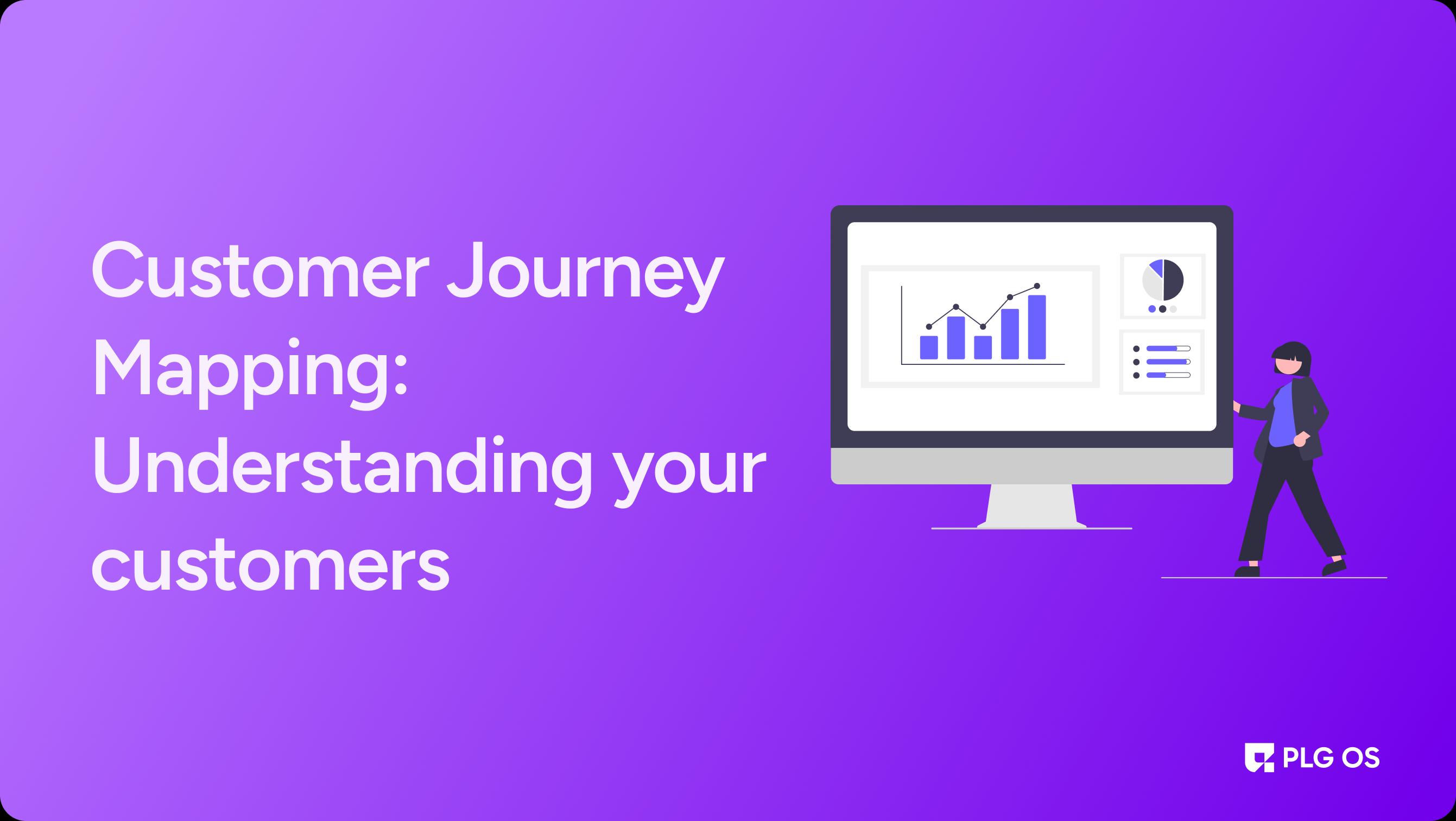 Customer Journey Mapping: Understanding your customers

PLG OS